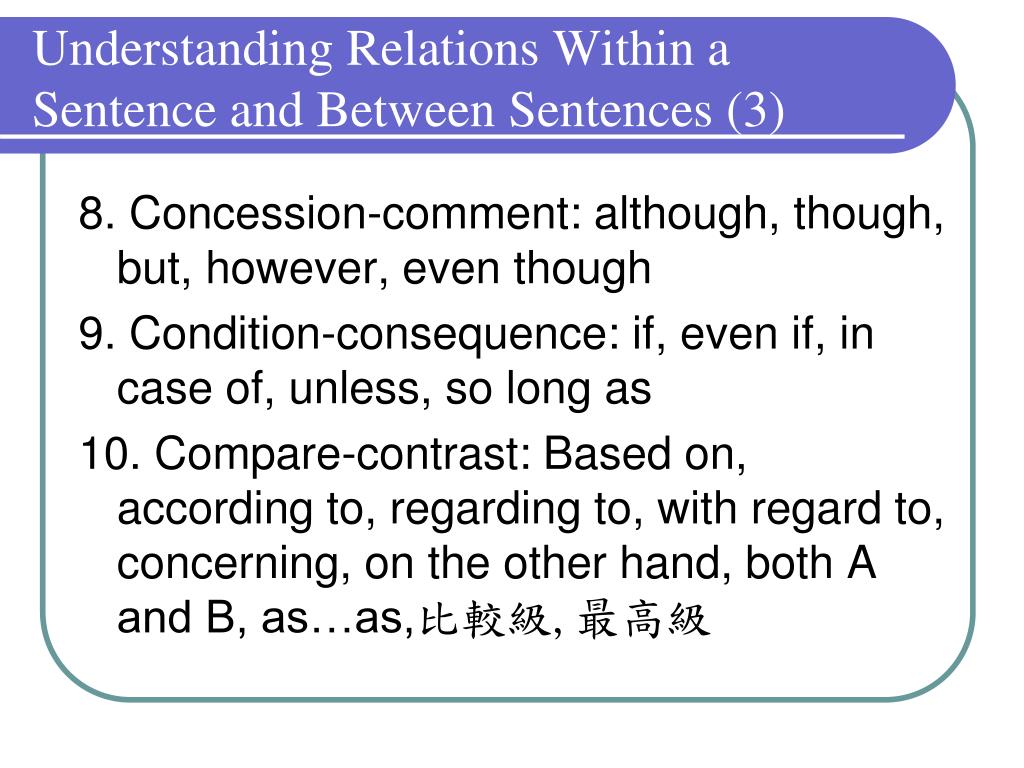 Understanding Relations Within a Sentence and Between Sentences (3)

8. Concession-comment: although, though, but, however, even though

9. Condition-consequence: if, even if, in case of, unless, so long as

10. Compare-contrast: Based on, according to, regarding to, with regard to, concerning, on the other hand, both A and B, as…as,比較級, 最高級